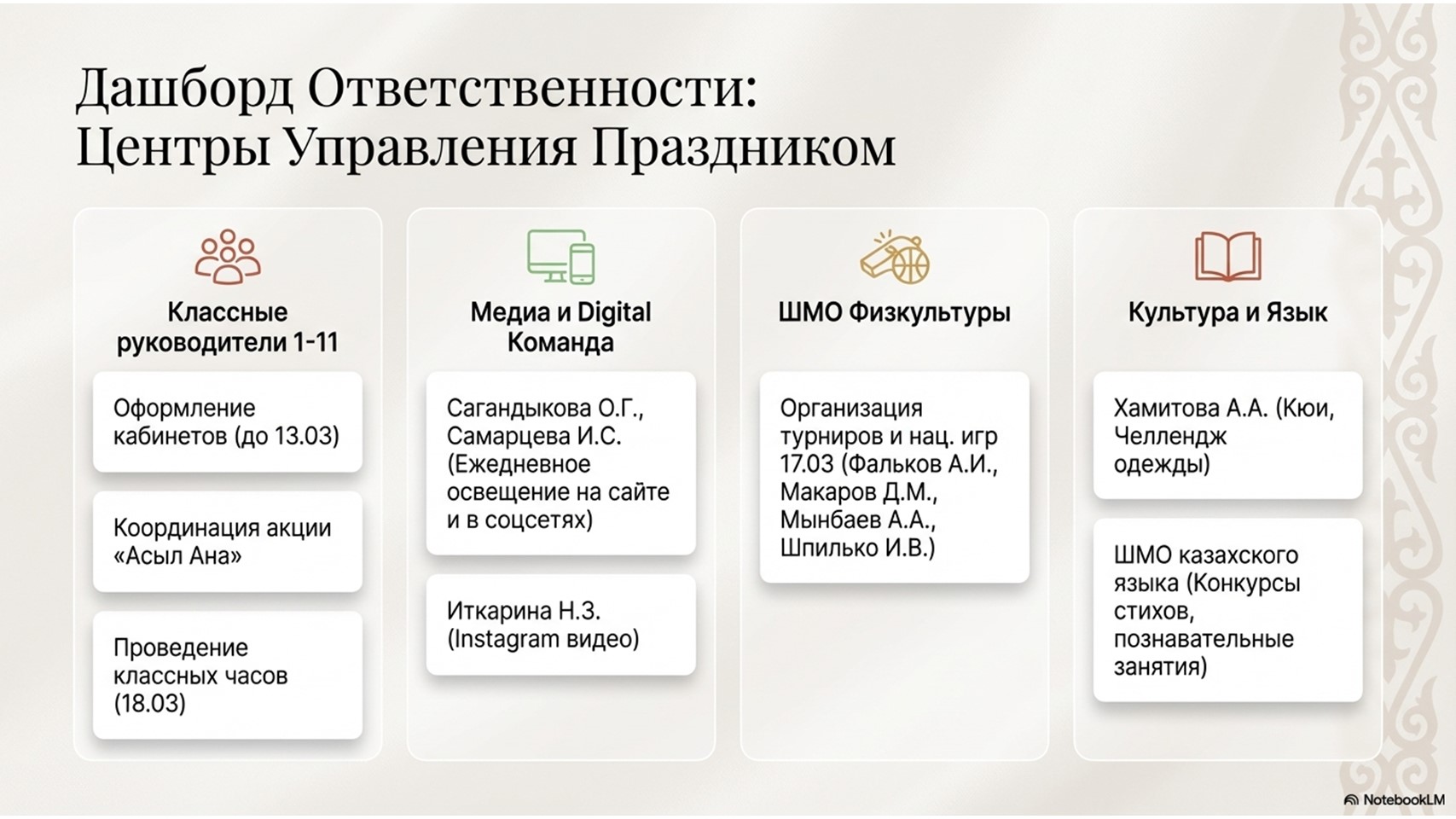 Дашборд Ответственности:
Центры Управления Праздником

Классные руководители 1-11

Оформление кабинетов (до 13.03)

Координация акции «Асыл Ана»

Проведение классных часов (18.03)

Медиа и Digital Команда

Сагандыкова О.Г., Самарцева И.С. (Ежедневное освещение на сайте и в соцсетях)

Иткарина Н.З. (Instagram видео)

ШМО Физкультуры

Организация турниров и нац. игр 17.03 (Фальков А.И., Макаров Д.М., Мынбаев А.А., Шпилько И.В.)

Культура и Язык

Хамитова А.А. (Кюи, Челлендж одежды)

ШМО казахского языка (Конкурсы стихов, познавательные занятия)

NotebookLM